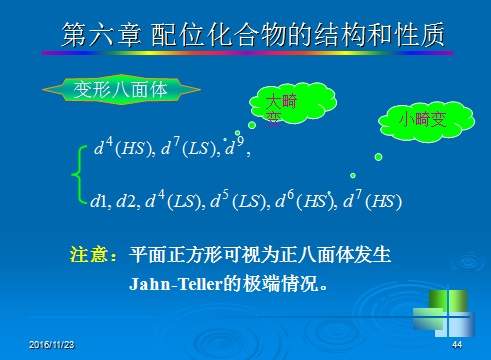 第六章 配位化合物的结构和性质

变形八面体

大畸变

小畸变

$d^4(HS), d^7(LS), d^9,$

$d1, d2, d^4(LS), d^5(LS), d^6(HS), d^7(HS)$

注意：平面正方形可视为正八面体发生 Jahn-Teller的极端情况。

2016/11/23

44